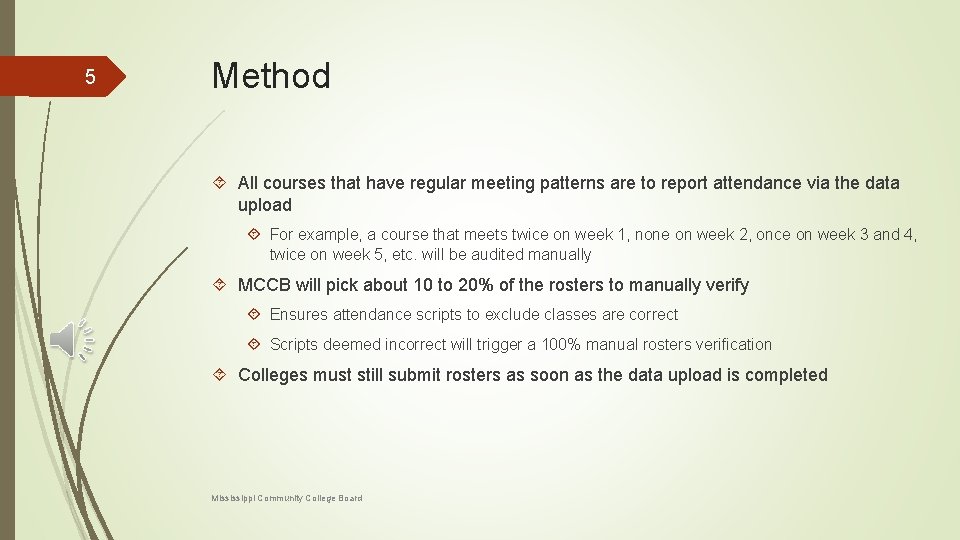 5

Method

All courses that have regular meeting patterns are to report attendance via the data upload

For example, a course that meets twice on week 1, none on week 2, once on week 3 and 4, twice on week 5, etc. will be audited manually

MCCB will pick about 10 to 20% of the rosters to manually verify

Ensures attendance scripts to exclude classes are correct

Scripts deemed incorrect will trigger a 100% manual rosters verification

Colleges must still submit rosters as soon as the data upload is completed

Mississippi Community College Board